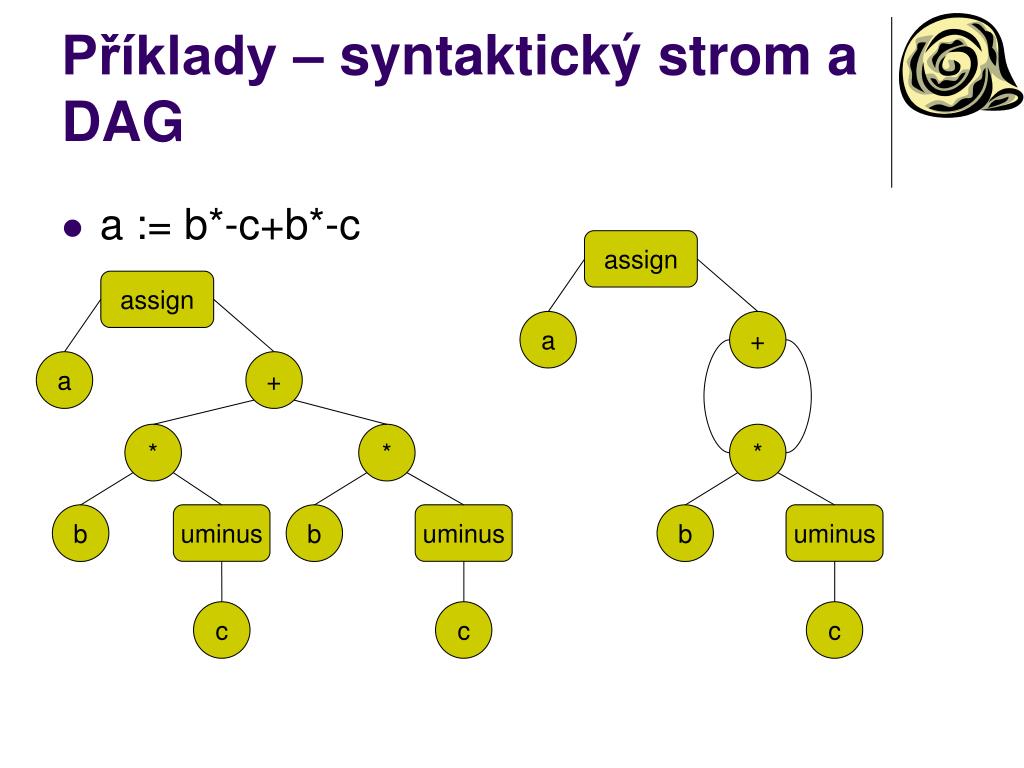 Příklady – syntaktický strom a DAG

• a := b*-c+b*-c

assign

a

+

*

*

b

uminus

b

uminus

c

c

assign

a

+

*

b

uminus

c